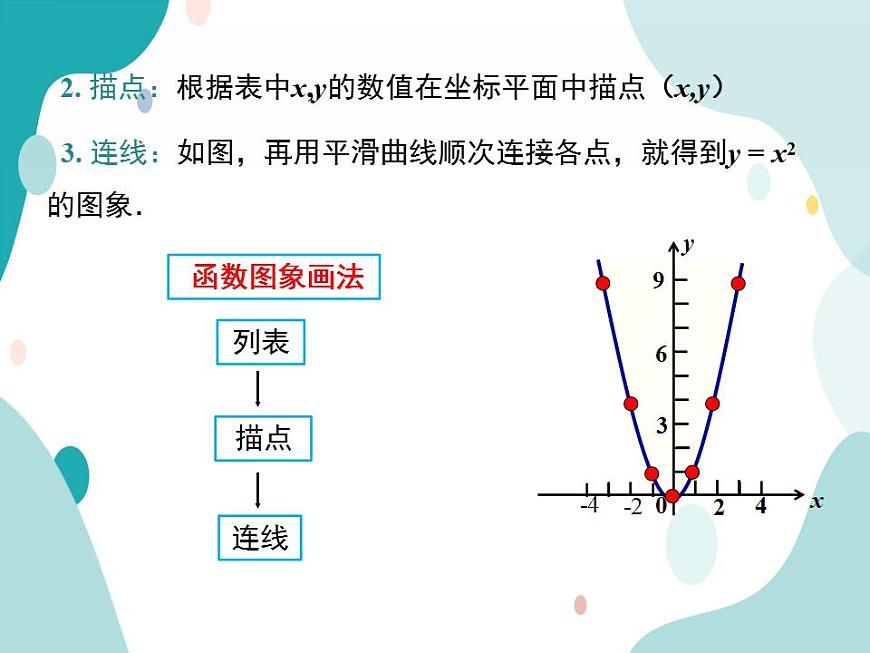 2. 描点：根据表中$x,y$的数值在坐标平面中描点（$x,y$）

3. 连线：如图，再用平滑曲线顺次连接各点，就得到$y = x^2$的图象.

函数图象画法

列表

描点

连线

$y$

9

6

3

-4

-2

0

2

4

$x$